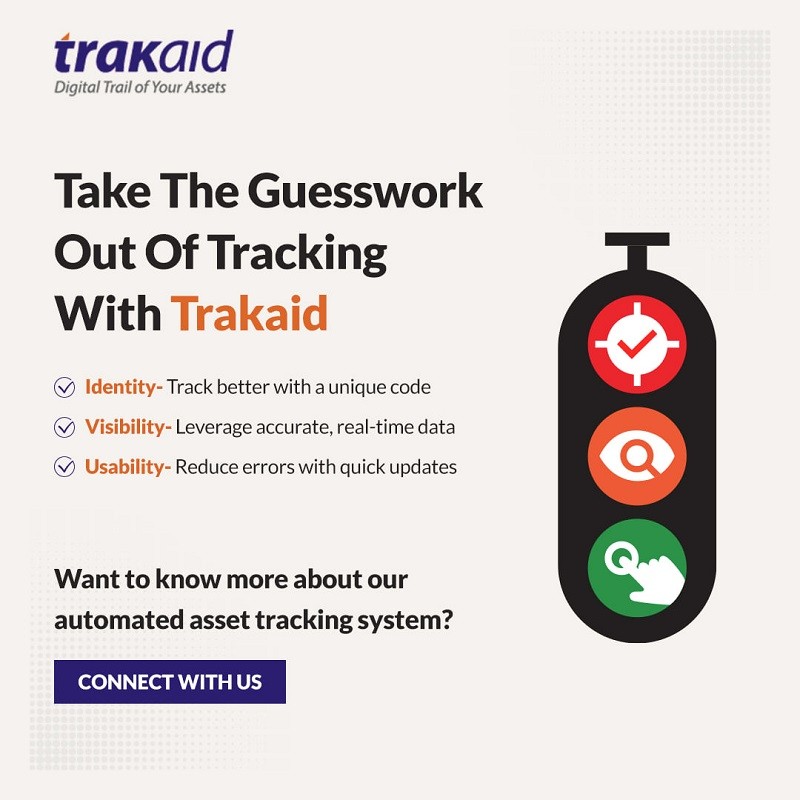 trakaid
Digital Trail of Your Assets

Take The Guesswork Out Of Tracking With Trakaid

Identity- Track better with a unique code
Visibility- Leverage accurate, real-time data
Usability- Reduce errors with quick updates

Want to know more about our automated asset tracking system?

CONNECT WITH US